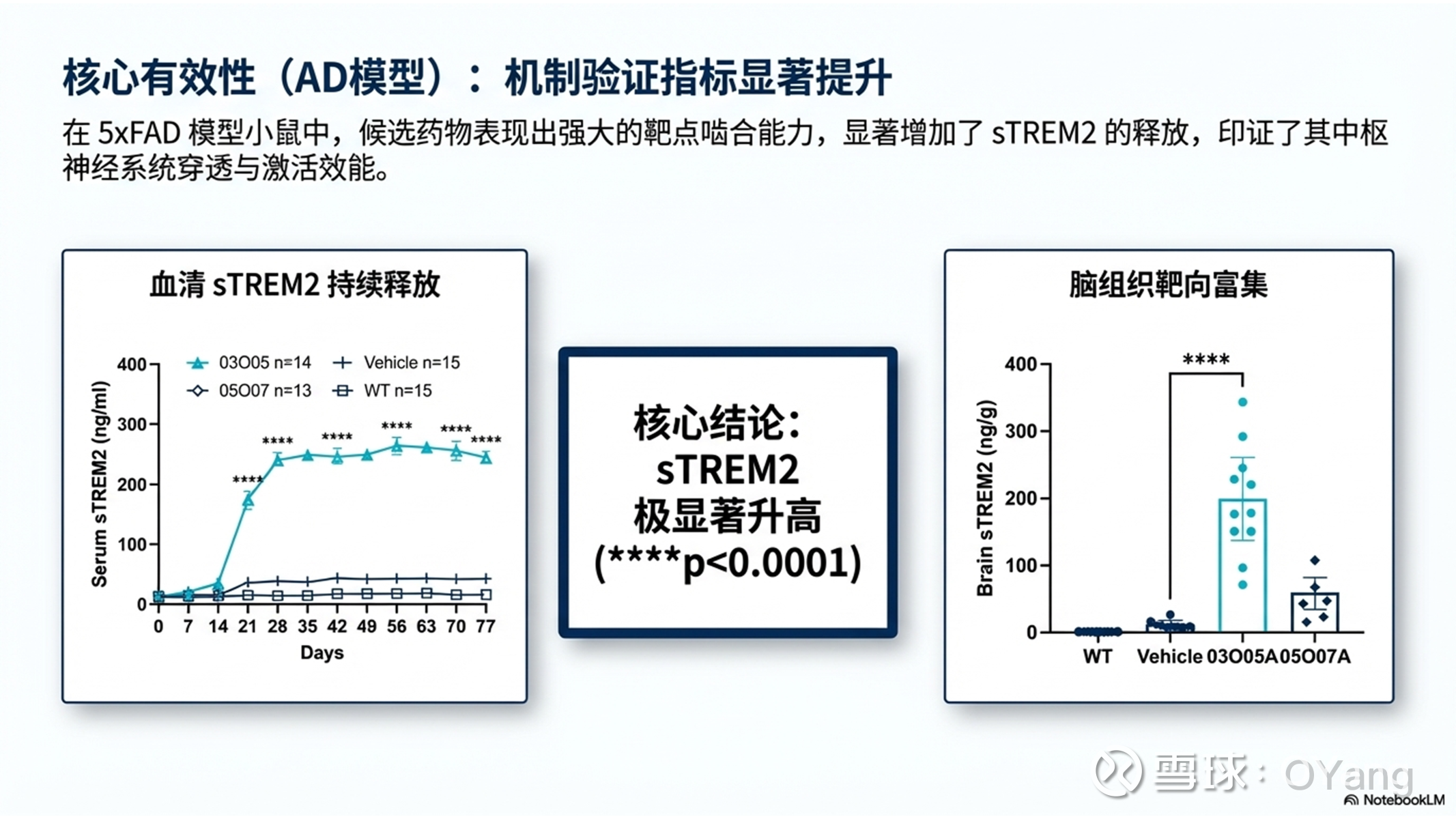 核心有效性（AD模型）：机制验证指标显著提升

在 5xFAD 模型小鼠中，候选药物表现出强大的靶点啮合能力，显著增加了 sTREM2 的释放，印证了其中枢神经系统穿透与激活效能。

血清 sTREM2 持续释放

03O05 n=14
Vehicle n=15
05O07 n=13
WT n=15

Serum sTREM2 (ng/ml)

400
300
200
100
0

****
****
****
****
****
****

0 7 14 21 28 35 42 49 56 63 70 77

Days

核心结论：
sTREM2
极显著升高
(****p<0.0001)

脑组织靶向富集

Brain sTREM2 (ng/g)

400
300
200
100
0

****

WT Vehicle 03O05A 05O07A

雪球：OYang

NotebookLM